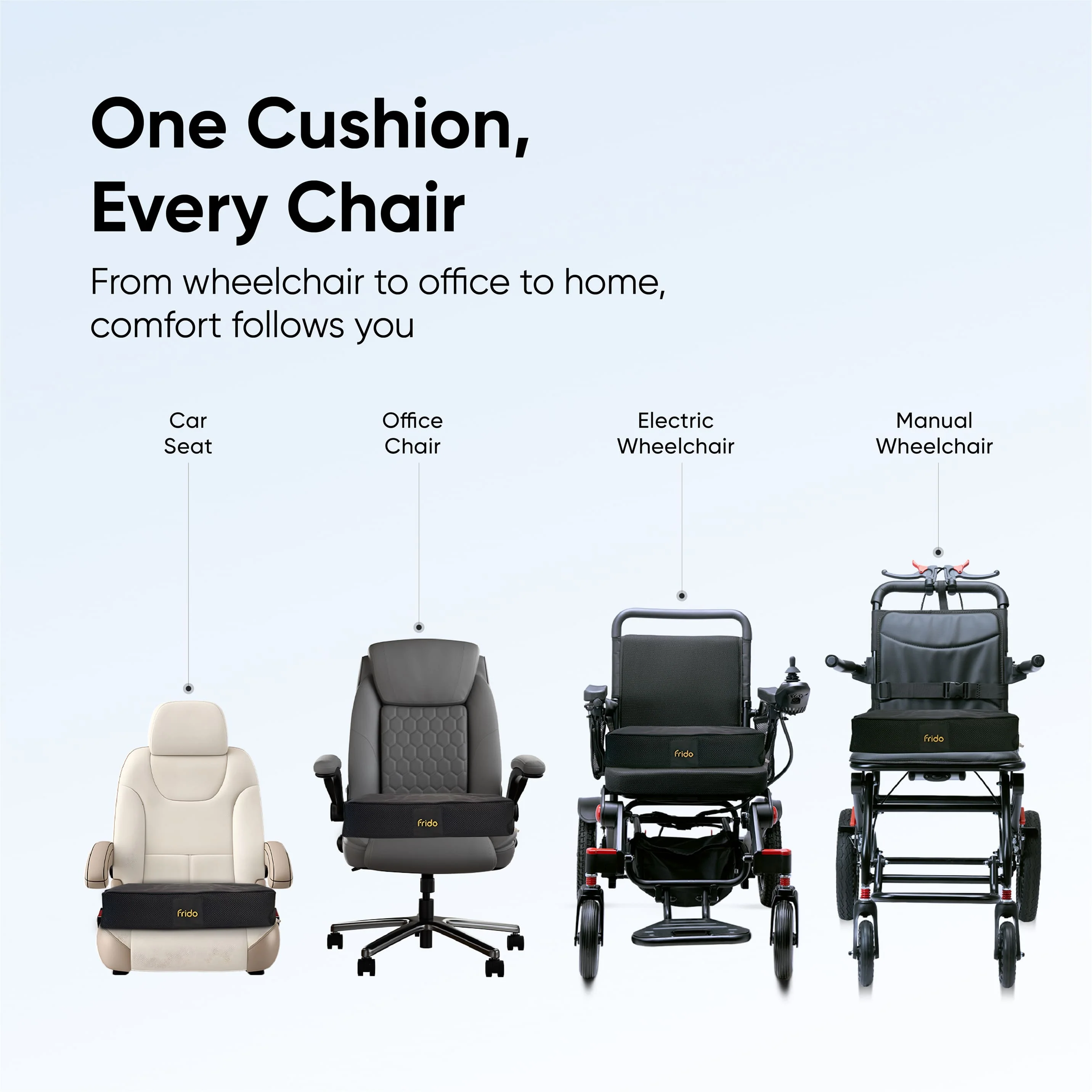 One Cushion, Every Chair

From wheelchair to office to home, comfort follows you

Car Seat

Office Chair

Electric Wheelchair

Manual Wheelchair

frido

frido

frido

frido